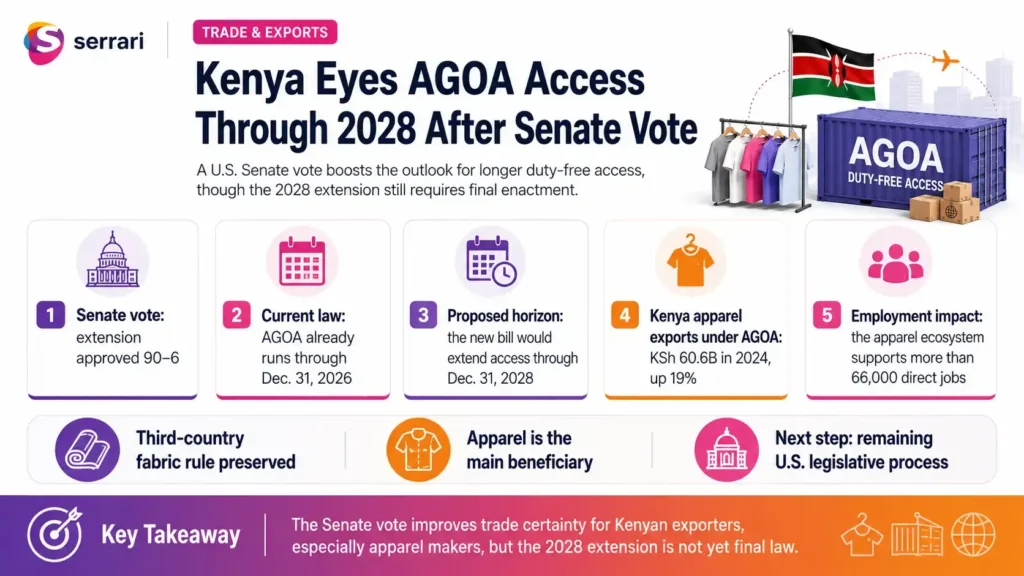 serrari

TRADE & EXPORTS

Kenya Eyes AGOA Access Through 2028 After Senate Vote

A U.S. Senate vote boosts the outlook for longer duty-free access, though the 2028 extension still requires final enactment.

AGOA
DUTY-FREE ACCESS

1 Senate vote: extension approved 90–6

2 Current law: AGOA already runs through Dec. 31, 2026

3 Proposed horizon: the new bill would extend access through Dec. 31, 2028

4 Kenya apparel exports under AGOA: KSh 60.6B in 2024, up 19%

5 Employment impact: the apparel ecosystem supports more than 66,000 direct jobs

Third-country fabric rule preserved

Apparel is the main beneficiary

Next step: remaining U.S. legislative process

Key Takeaway

The Senate vote improves trade certainty for Kenyan exporters, especially apparel makers, but the 2028 extension is not yet final law.